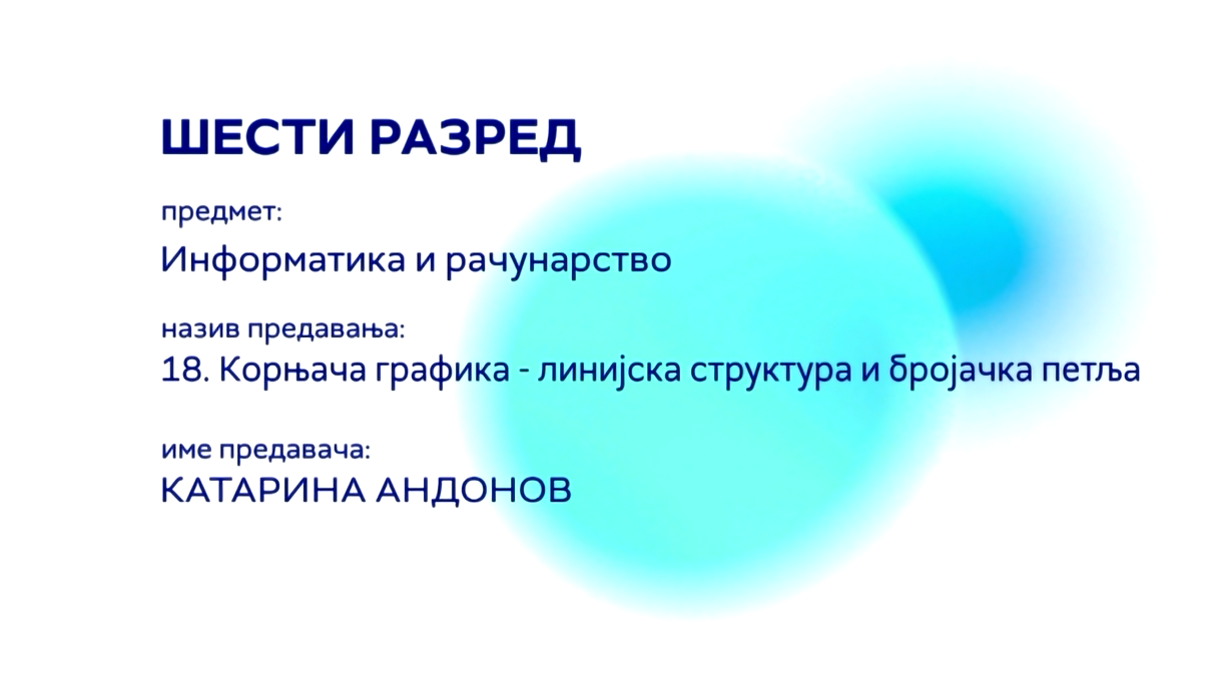 ШЕСТИ РАЗРЕД

предмет:

Информатика и рачунарство

назив предавања:

18. Корњача графика - линијска структура и бројачка петља

име предавача:

КАТАРИНА АНДОНОВ